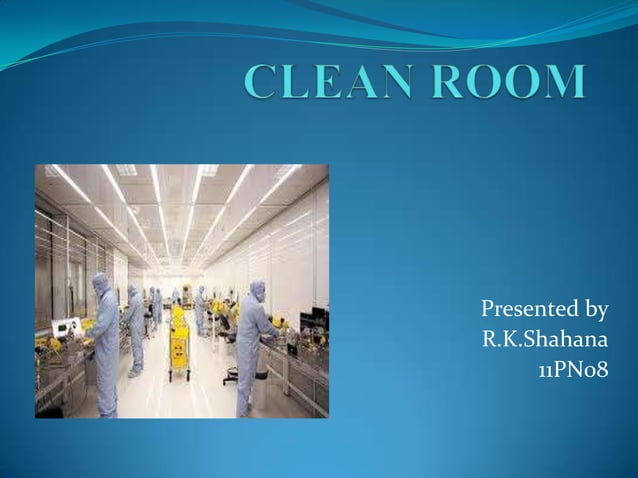 CLEAN ROOM

Presented by
R.K.Shahana
11PN08